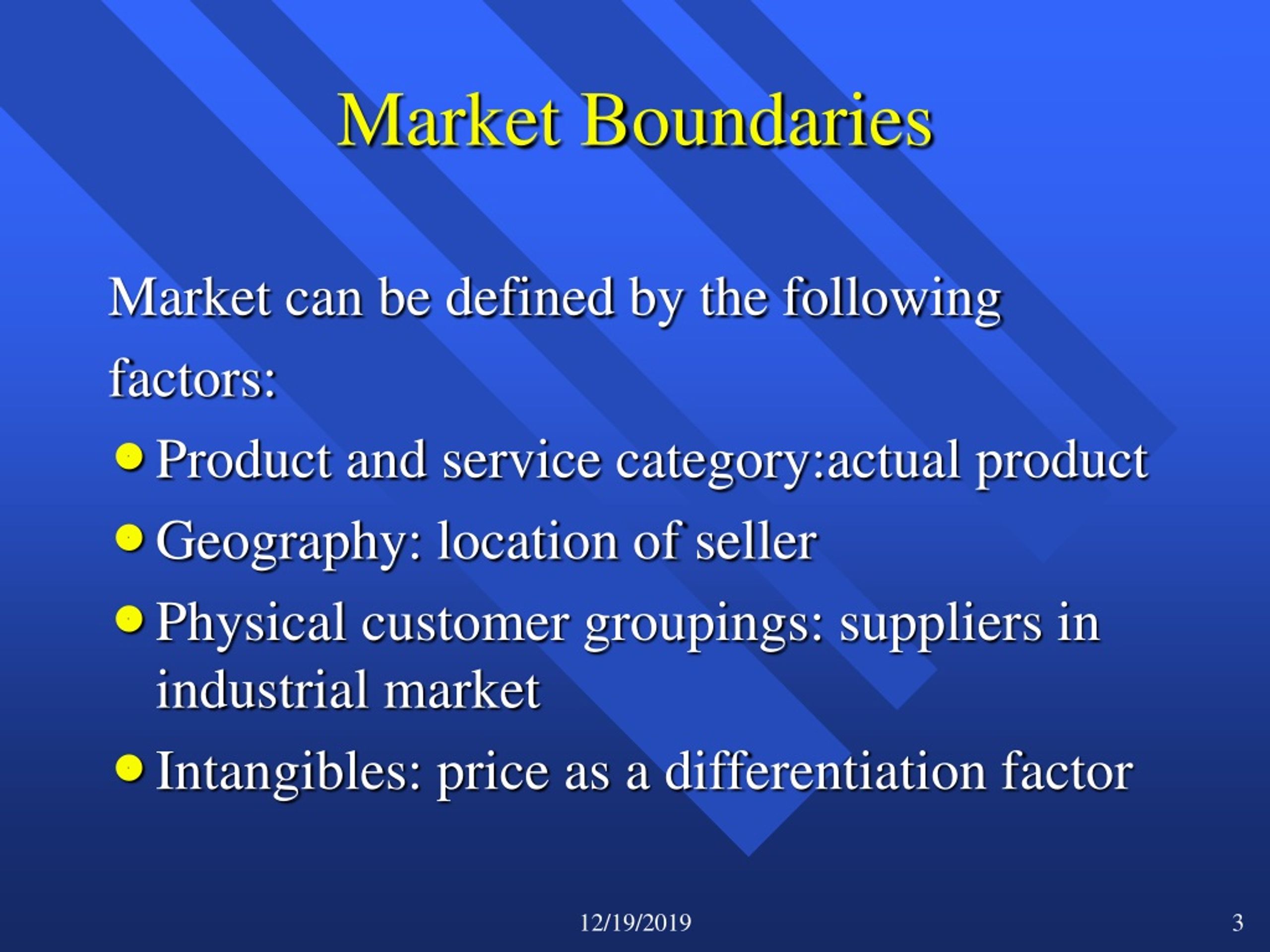 Market Boundaries

Market can be defined by the following factors:

- Product and service category:actual product
- Geography: location of seller
- Physical customer groupings: suppliers in industrial market
- Intangibles: price as a differentiation factor

12/19/2019

3